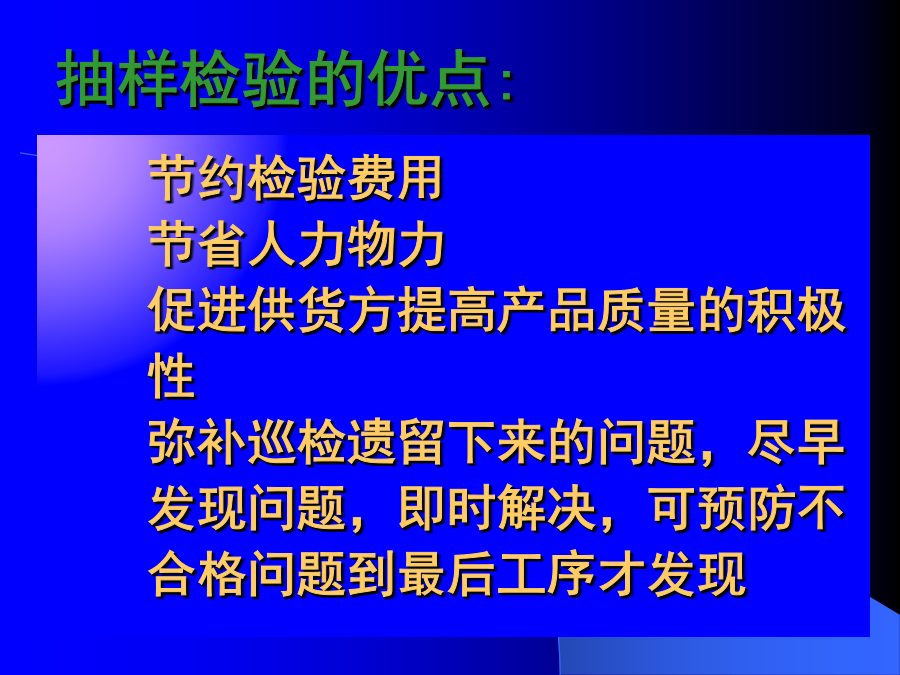 抽样检验的优点:

节约检验费用

节省人力物力

促进供货方提高产品质量的积极性

弥补巡检遗留下来的问题，尽早发现问题，即时解决，可预防不合格问题到最后工序才发现